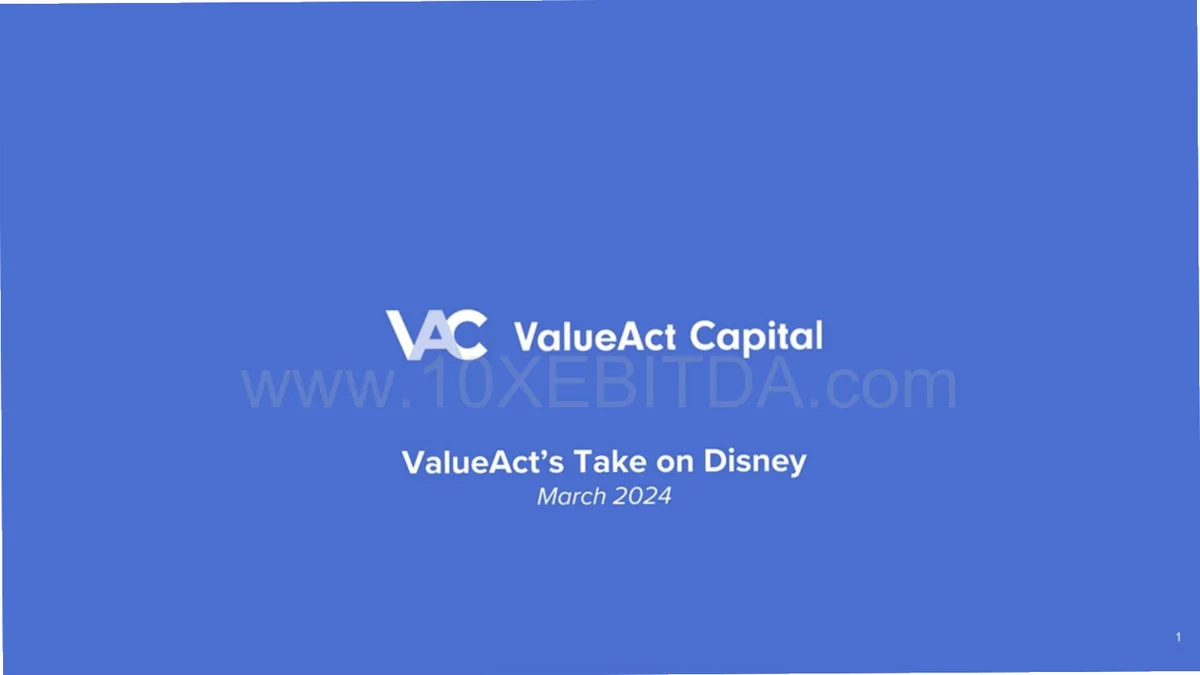 VAC ValueAct Capital

www.10XEBITDA.com

ValueAct's Take on Disney
March 2024

1